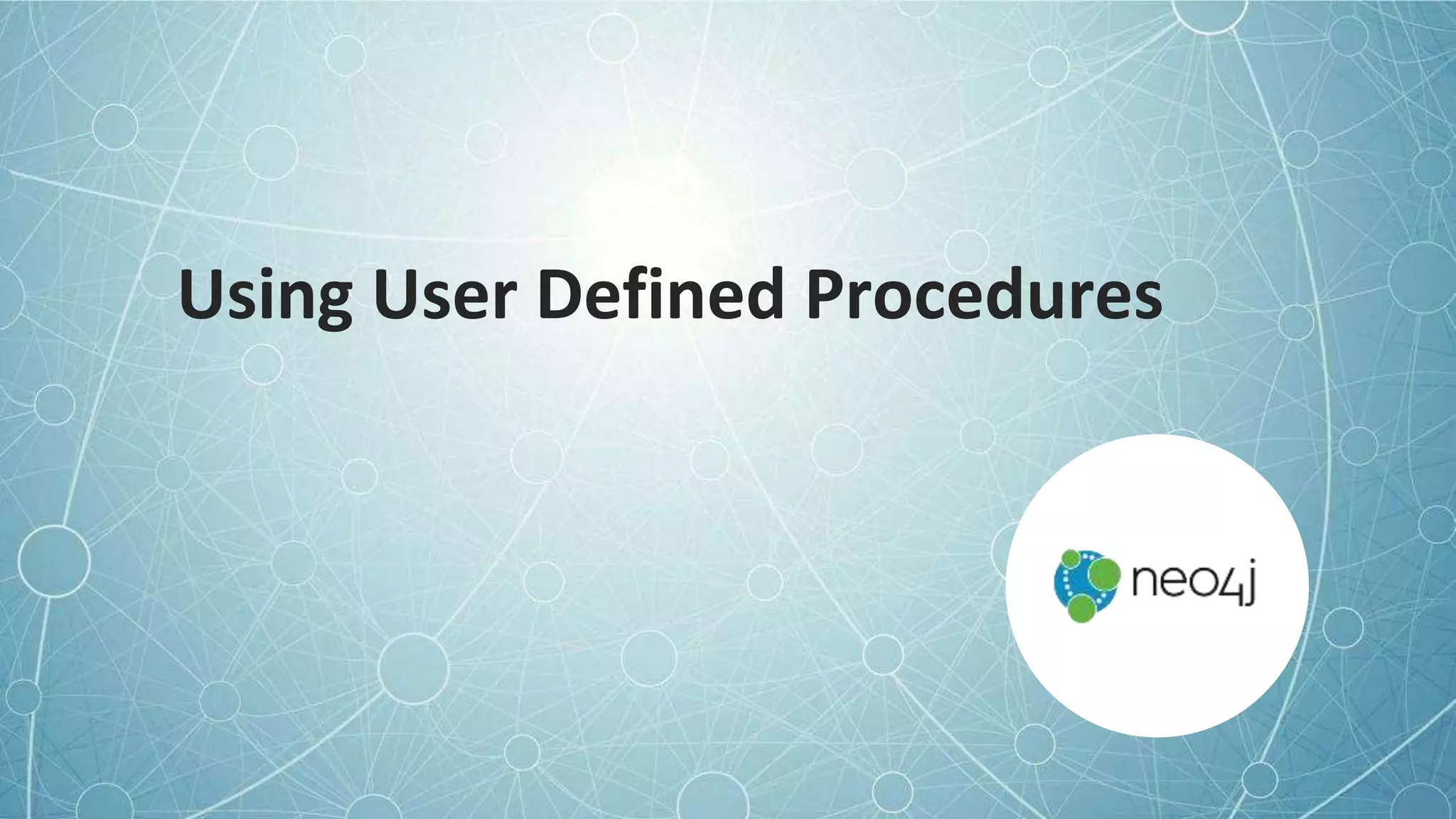 Using User Defined Procedures

neo4j